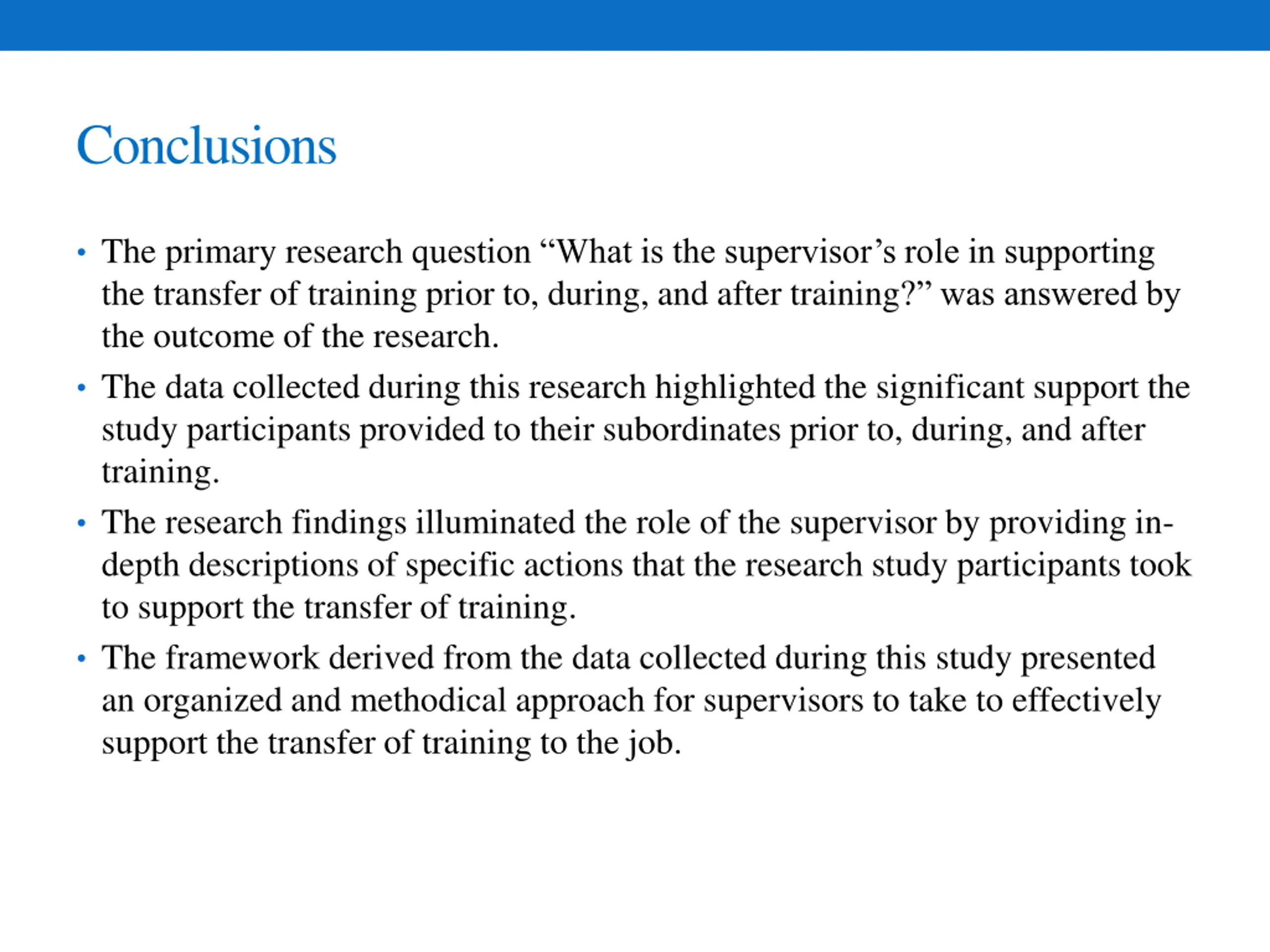 Conclusions

• The primary research question “What is the supervisor’s role in supporting the transfer of training prior to, during, and after training?” was answered by the outcome of the research.

• The data collected during this research highlighted the significant support the study participants provided to their subordinates prior to, during, and after training.

• The research findings illuminated the role of the supervisor by providing in-depth descriptions of specific actions that the research study participants took to support the transfer of training.

• The framework derived from the data collected during this study presented an organized and methodical approach for supervisors to take to effectively support the transfer of training to the job.